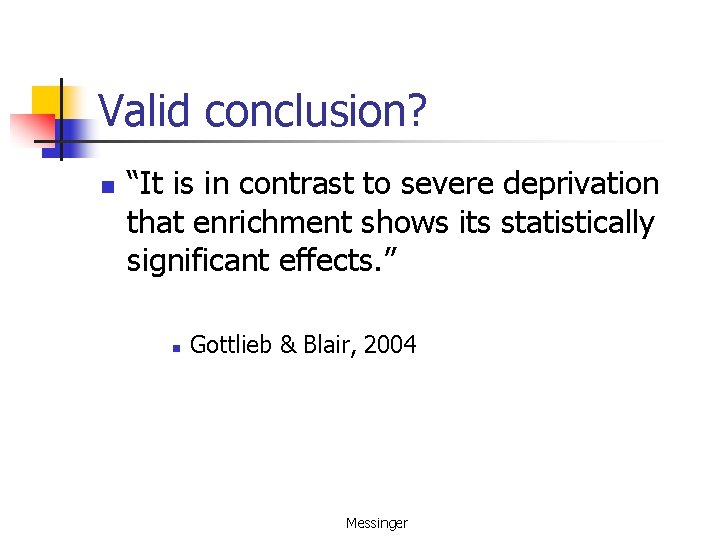 Valid conclusion?

“It is in contrast to severe deprivation that enrichment shows its statistically significant effects.”

Gottlieb & Blair, 2004

Messinger